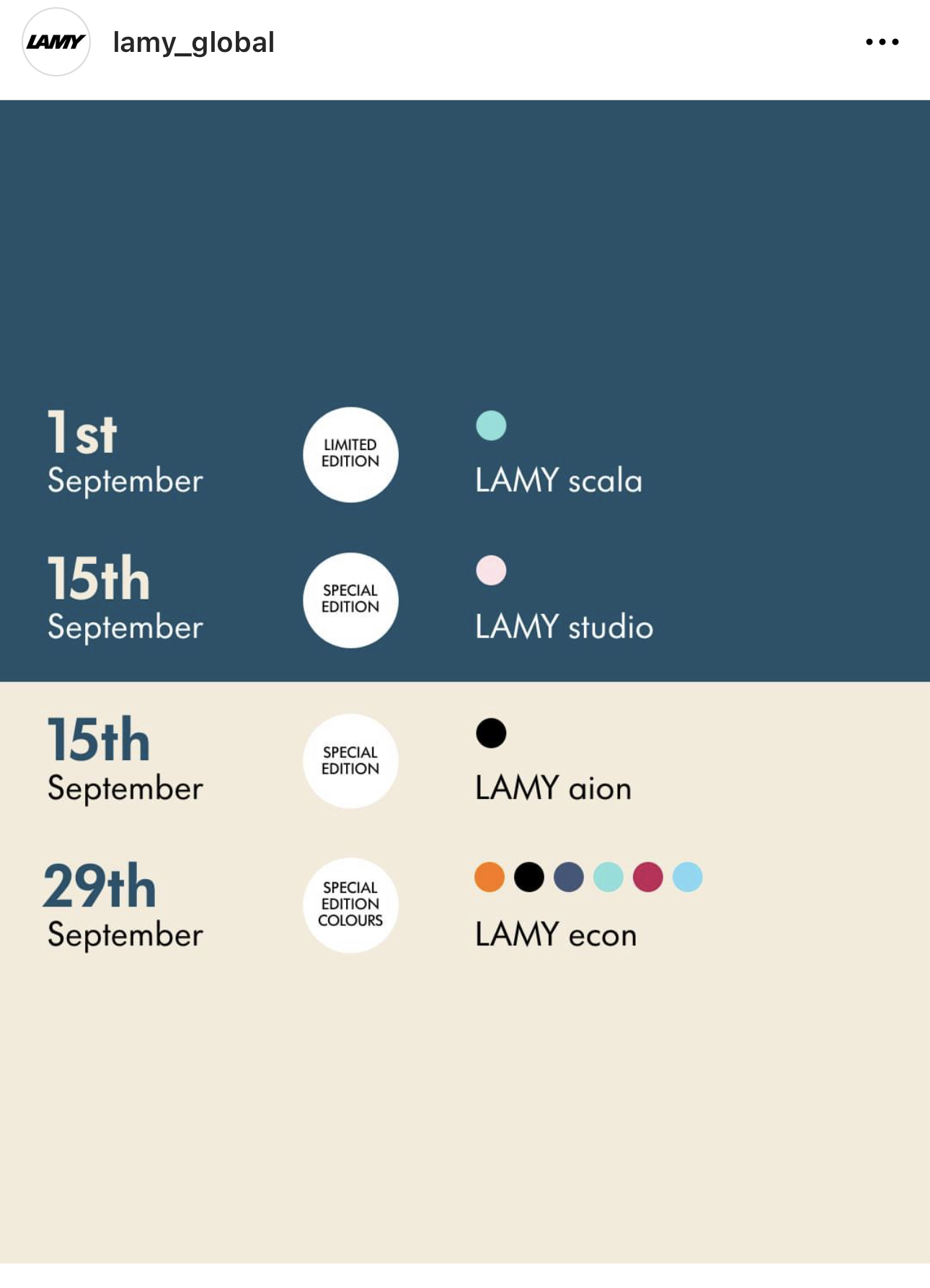 LAMY lamy_global

1st September
LIMITED EDITION
LAMY scala

15th September
SPECIAL EDITION
LAMY studio

15th September
SPECIAL EDITION
LAMY aion

29th September
SPECIAL EDITION COLOURS
LAMY econ